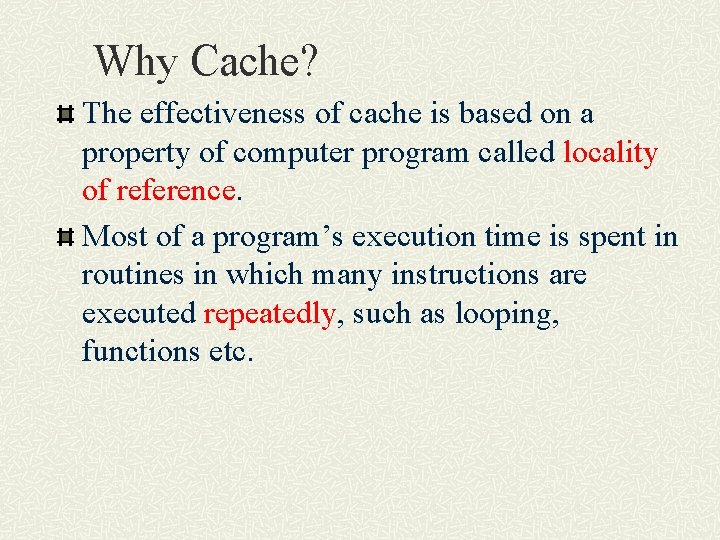 Why Cache?

The effectiveness of cache is based on a property of computer program called locality of reference.

Most of a program’s execution time is spent in routines in which many instructions are executed repeatedly, such as looping, functions etc.